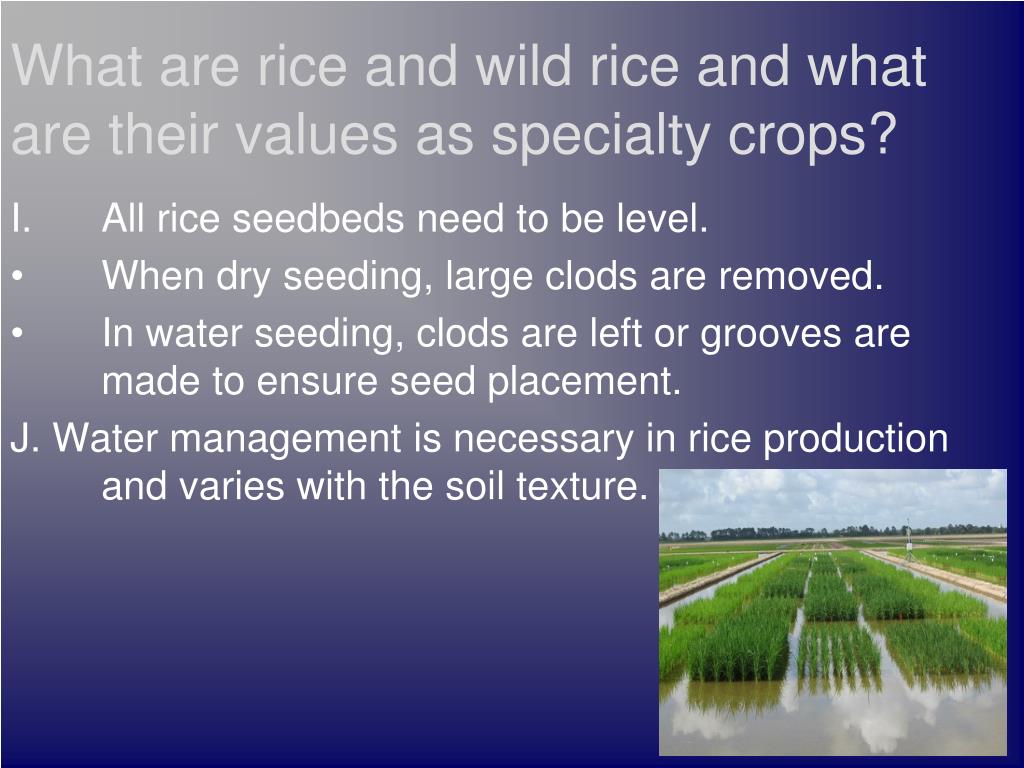 What are rice and wild rice and what are their values as specialty crops?

I. All rice seedbeds need to be level.

• When dry seeding, large clods are removed.

• In water seeding, clods are left or grooves are made to ensure seed placement.

J. Water management is necessary in rice production and varies with the soil texture.